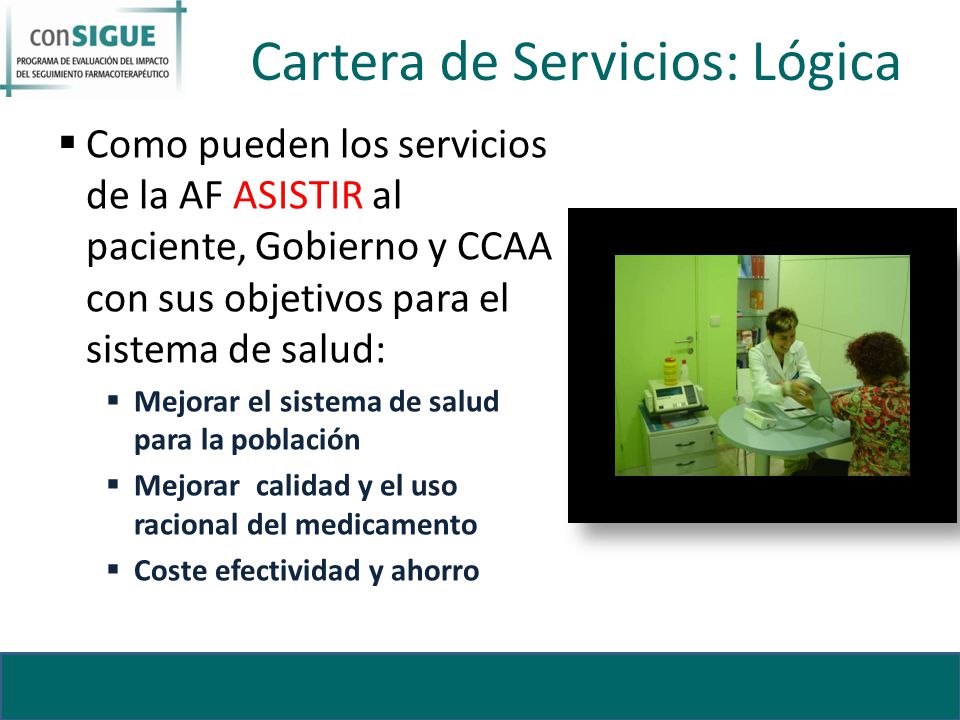 conSIGUE
PROGRAMA DE EVALUACIÓN DEL IMPACTO DEL SEGUIMIENTO FARMACOTERAPÉUTICO

Cartera de Servicios: Lógica

▪ Como pueden los servicios de la AF ASISTIR al paciente, Gobierno y CCAA con sus objetivos para el sistema de salud:

▪ Mejorar el sistema de salud para la población
▪ Mejorar calidad y el uso racional del medicamento
▪ Coste efectividad y ahorro